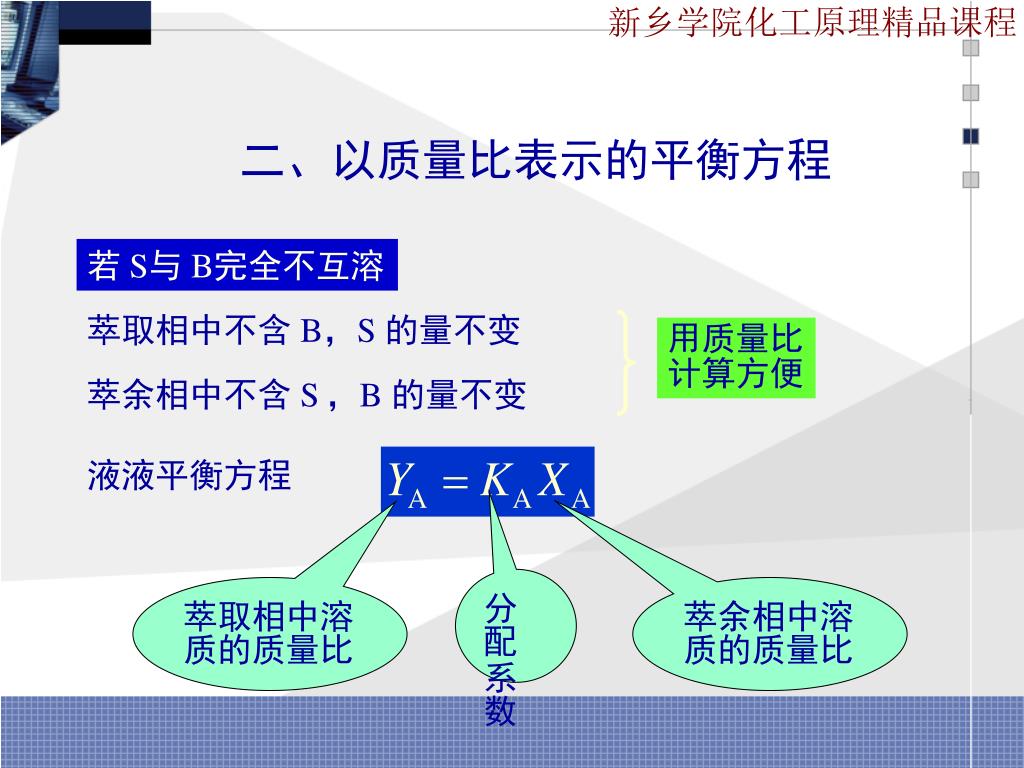 新乡学院化工原理精品课程

二、以质量比表示的平衡方程

若 S与 B完全不互溶

萃取相中不含 B，S 的量不变

萃余相中不含 S，B 的量不变

用质量比计算方便

液液平衡方程

$Y_A = K_A X_A$

萃取相中溶质的质量比

分配系数

萃余相中溶质的质量比